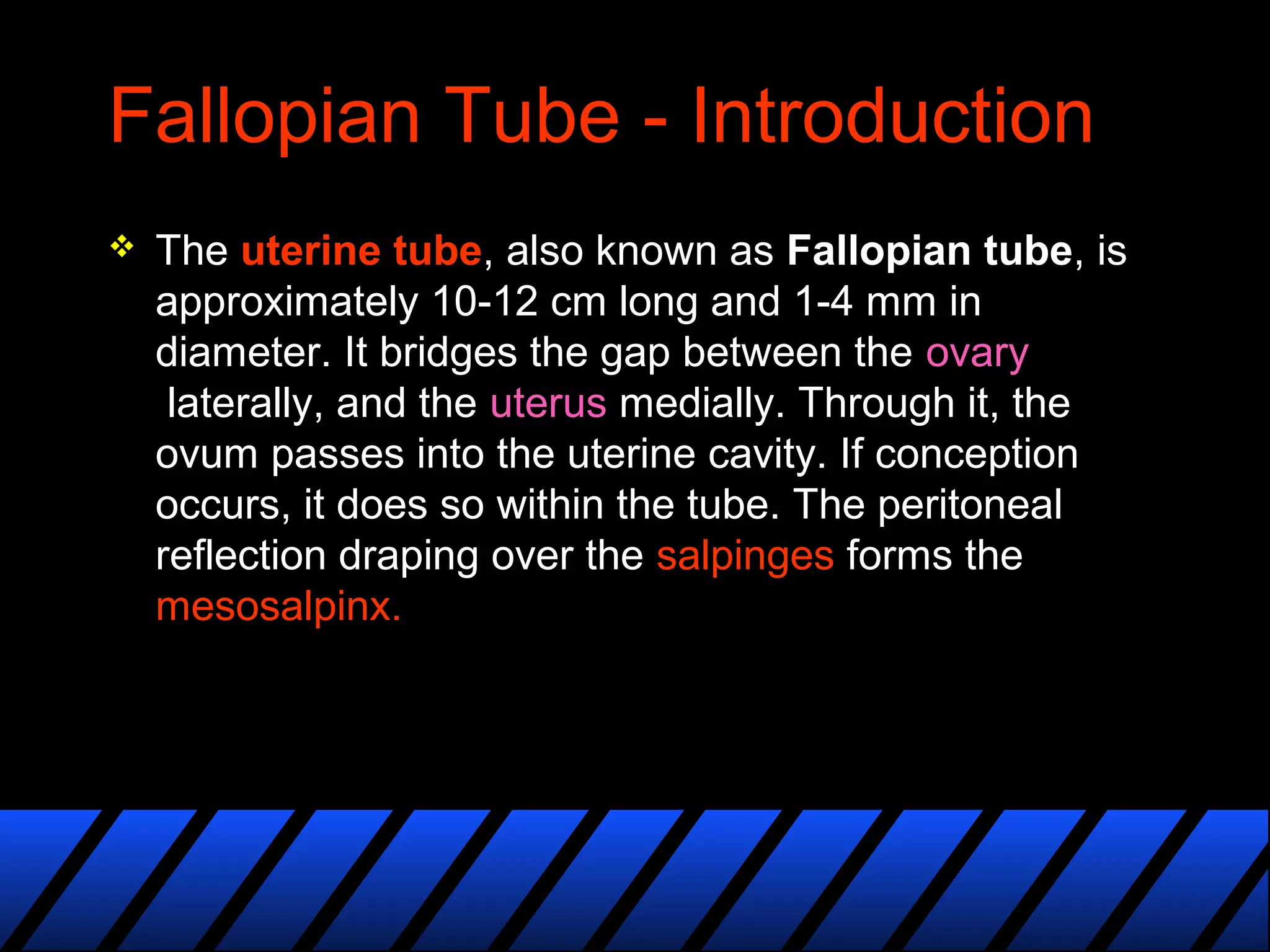 Fallopian Tube - Introduction

❖ The uterine tube, also known as Fallopian tube, is approximately 10-12 cm long and 1-4 mm in diameter. It bridges the gap between the ovary laterally, and the uterus medially. Through it, the ovum passes into the uterine cavity. If conception occurs, it does so within the tube. The peritoneal reflection draping over the salpinges forms the mesosalpinx.